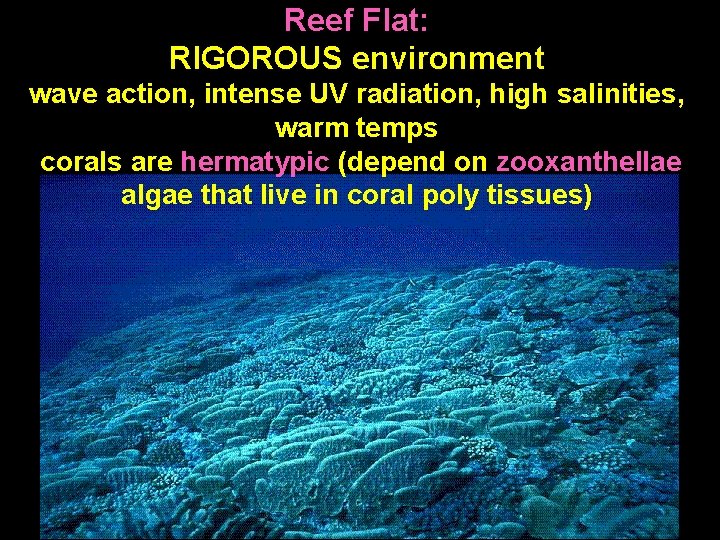 Reef Flat:
RIGOROUS environment
wave action, intense UV radiation, high salinities, warm temps
corals are hermatypic (depend on zooxanthellae algae that live in coral poly tissues)